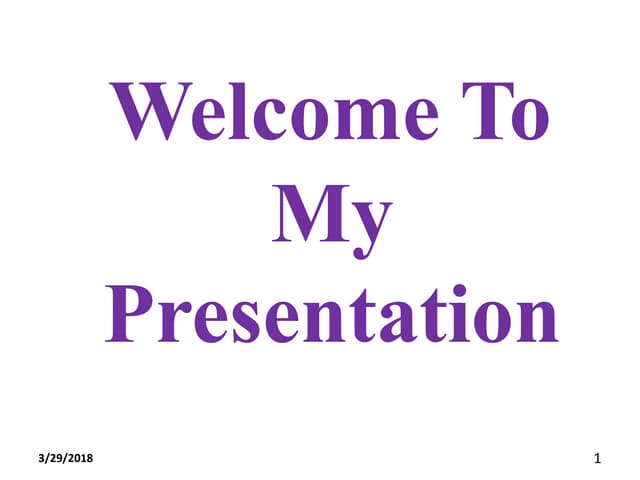 Welcome To
My
Presentation

3/29/2018

1